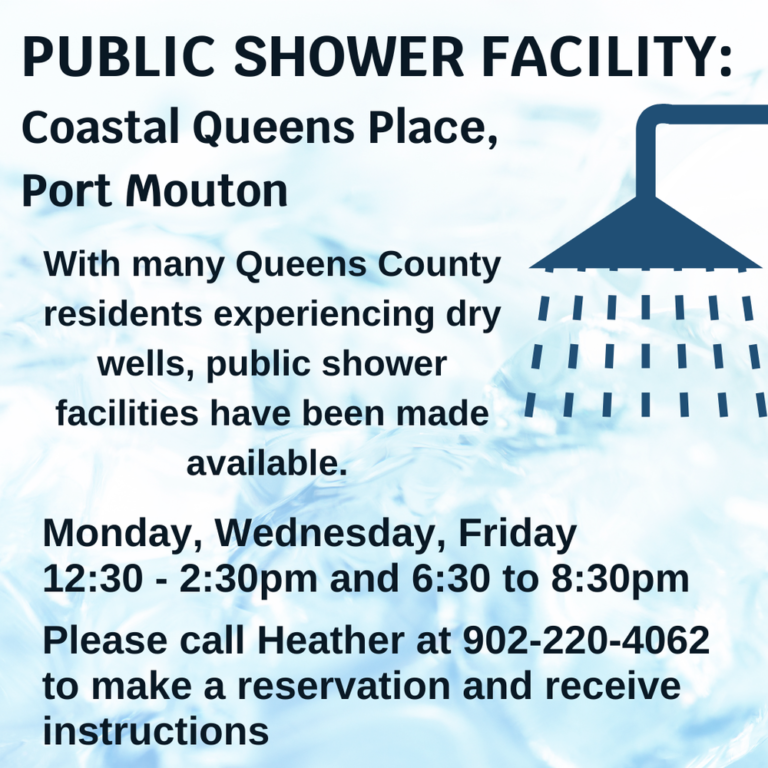 PUBLIC SHOWER FACILITY:
Coastal Queens Place, Port Mouton

With many Queens County residents experiencing dry wells, public shower facilities have been made available.

Monday, Wednesday, Friday
12:30 - 2:30pm and 6:30 to 8:30pm

Please call Heather at 902-220-4062 to make a reservation and receive instructions